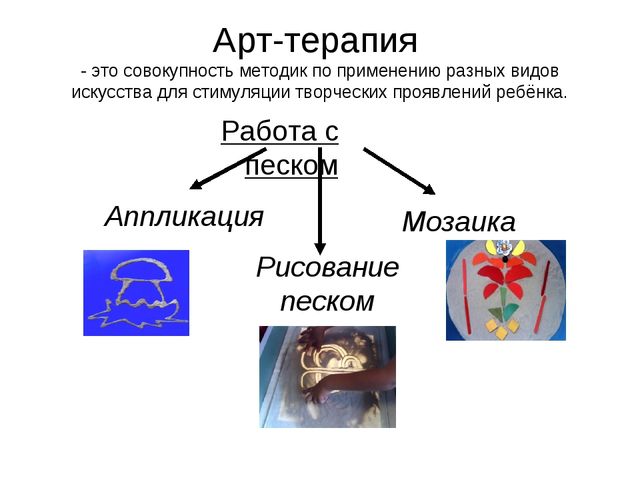 Арт-терапия

- это совокупность методик по применению разных видов искусства для стимуляции творческих проявлений ребёнка.

Работа с песком

Аппликация

Рисование песком

Мозаика